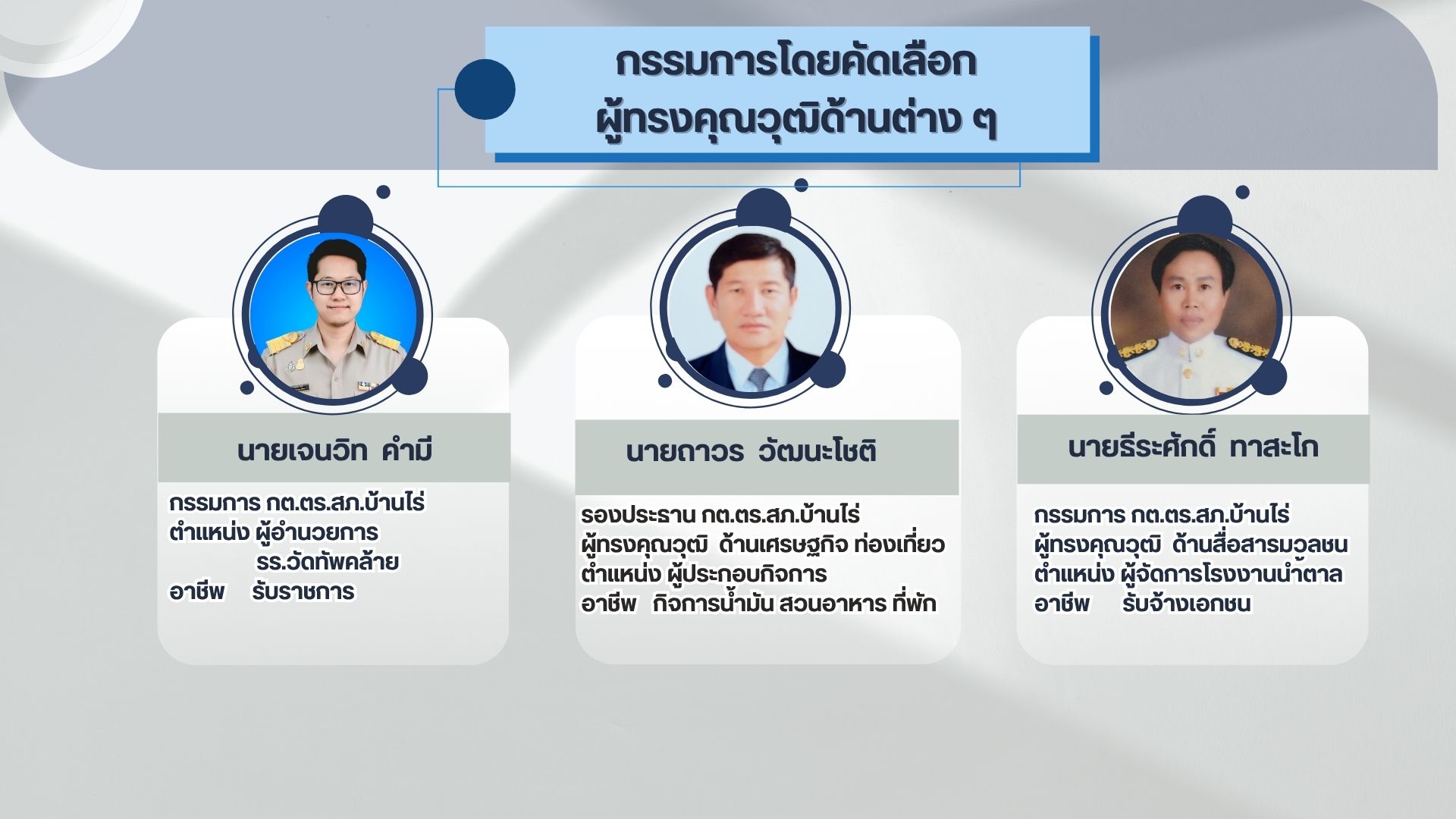 กรรมการโดยคัดเลือก
ผู้ทรงคุณวุฒิด้านต่าง ๆ

นายเจนวิท คำมี

กรรมการ กต.ตร.สภ.บ้านไร่
ตำแหน่ง ผู้อำนวยการ
รร.วัดทัพคล้าย
อาชีพ รับราชการ

นายถาวร วัฒนะโชติ

รองประธาน กต.ตร.สภ.บ้านไร่
ผู้ทรงคุณวุฒิ ด้านเศรษฐกิจ ท่องเที่ยว
ตำแหน่ง ผู้ประกอบกิจการ
อาชีพ กิจการน้ำมัน สวนอาหาร ที่พัก

นายธีระศักดิ์ ทาสะโก

กรรมการ กต.ตร.สภ.บ้านไร่
ผู้ทรงคุณวุฒิ ด้านสื่อสารมวลชน
ตำแหน่ง ผู้จัดการโรงงานน้ำตาล
อาชีพ รับจ้างเอกชน